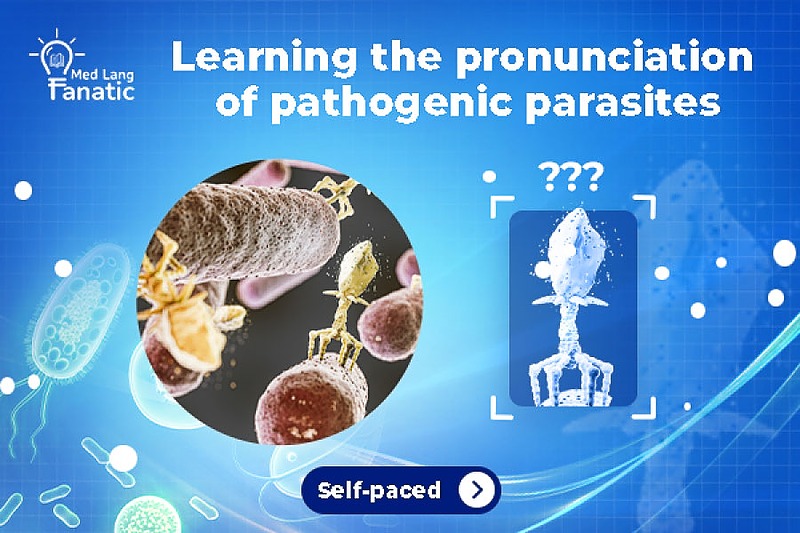 Med Lang Fanatic

Learning the pronunciation of pathogenic parasites

???

Self-paced